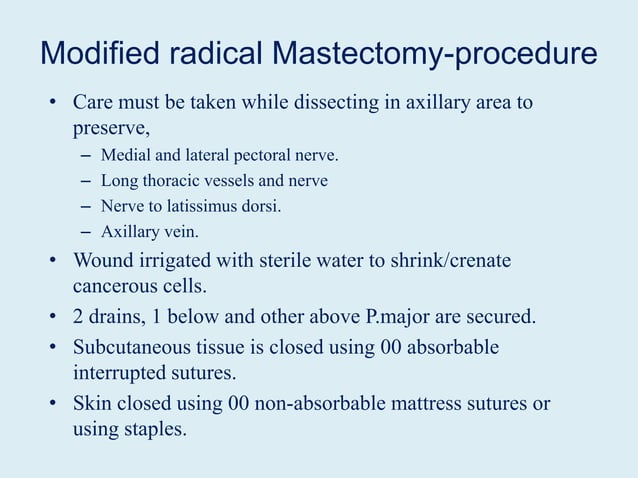 Modified radical Mastectomy-procedure

• Care must be taken while dissecting in axillary area to preserve,
  – Medial and lateral pectoral nerve.
  – Long thoracic vessels and nerve
  – Nerve to latissimus dorsi.
  – Axillary vein.
• Wound irrigated with sterile water to shrink/crenate cancerous cells.
• 2 drains, 1 below and other above P.major are secured.
• Subcutaneous tissue is closed using 00 absorbable interrupted sutures.
• Skin closed using 00 non-absorbable mattress sutures or using staples.